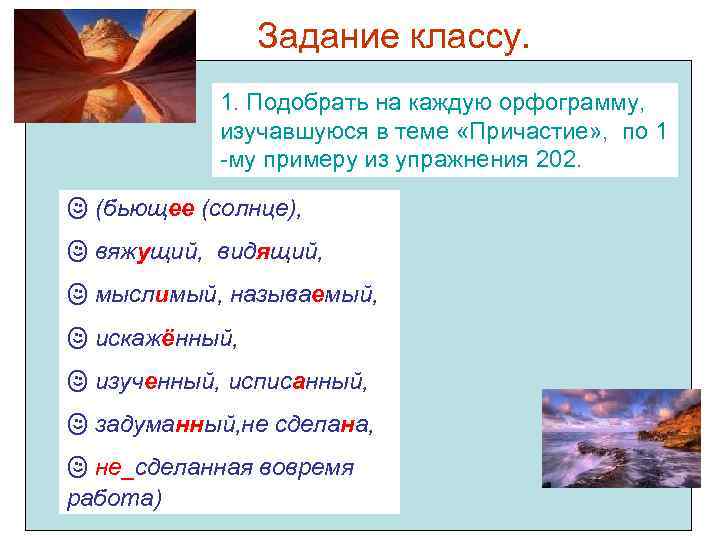 Задание классу.

1. Подобрать на каждую орфограмму, изучавшуюся в теме «Причастие», по 1 -му примеру из упражнения 202.

☺ (бьющее (солнце),

☺ вяжущий, видящий,

☺ мыслимый, называемый,

☺ искажённый,

☺ изученный, исписанный,

☺ задуманный,не сделана,

☺ не_сделанная вовремя работа)